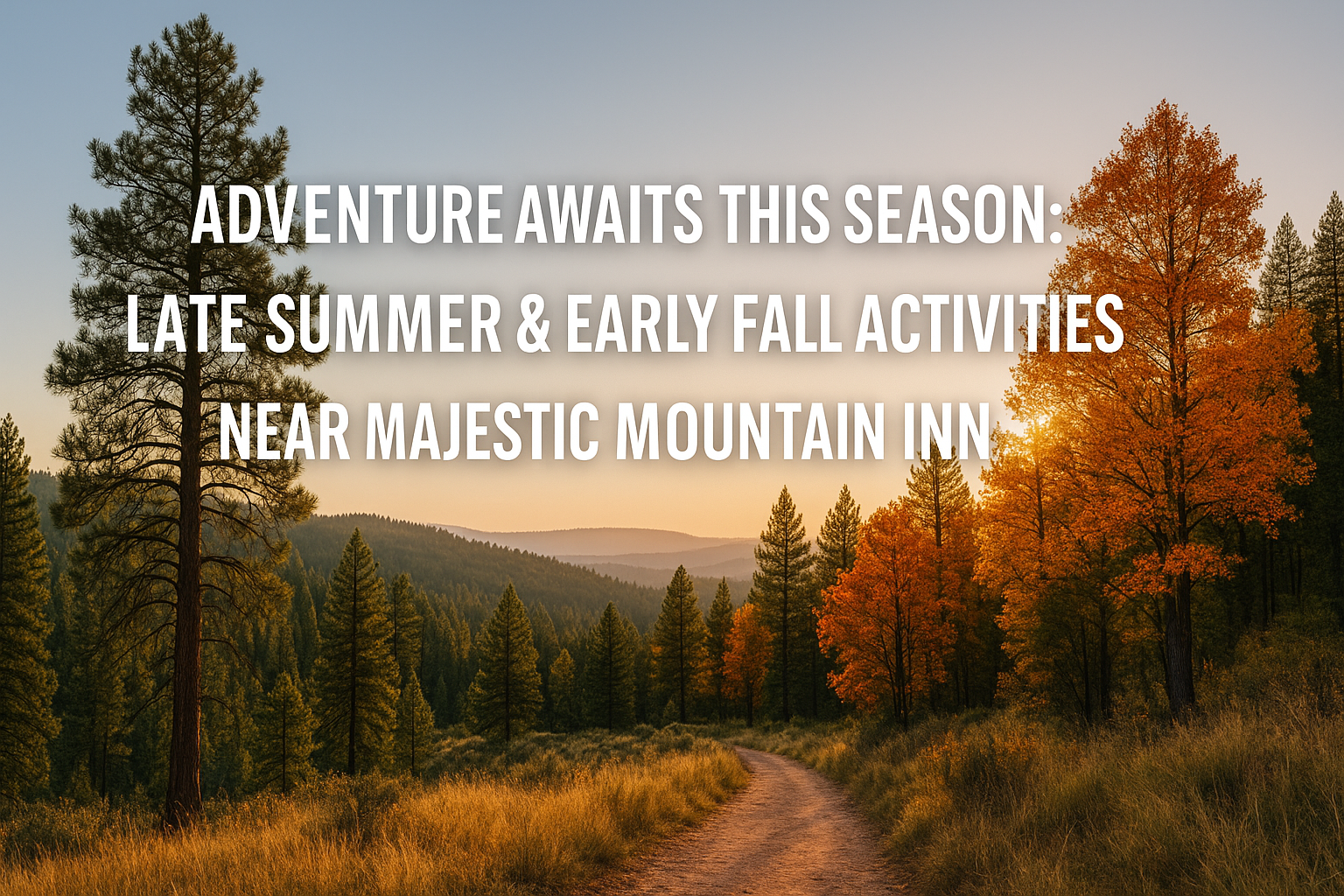 ADVENTURE AWAITS THIS SEASON:
LATE SUMMER & EARLY FALL ACTIVITIES
NEAR MAJESTIC MOUNTAIN INN